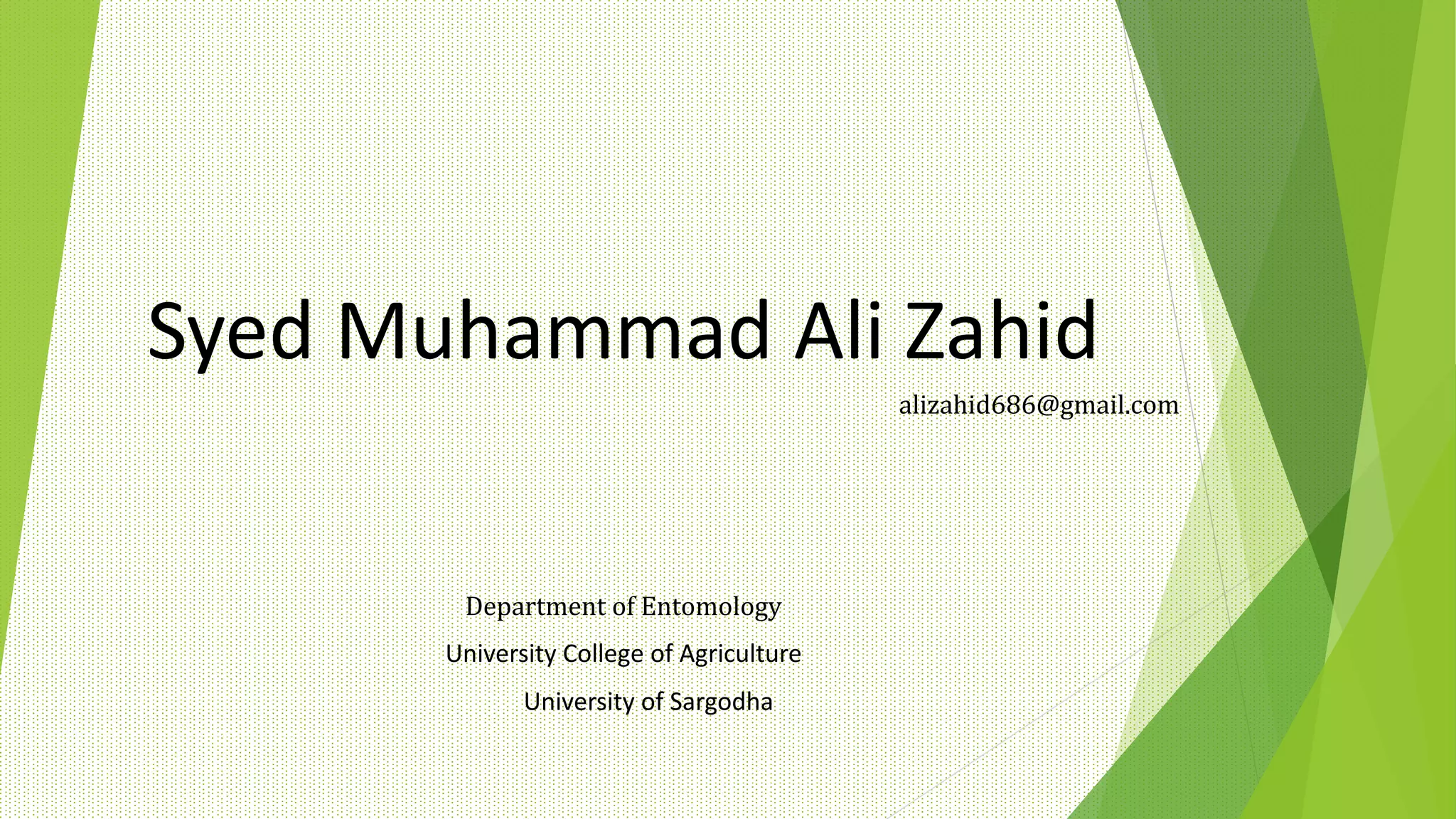 Syed Muhammad Ali Zahid

alizahid686@gmail.com

Department of Entomology

University College of Agriculture

University of Sargodha